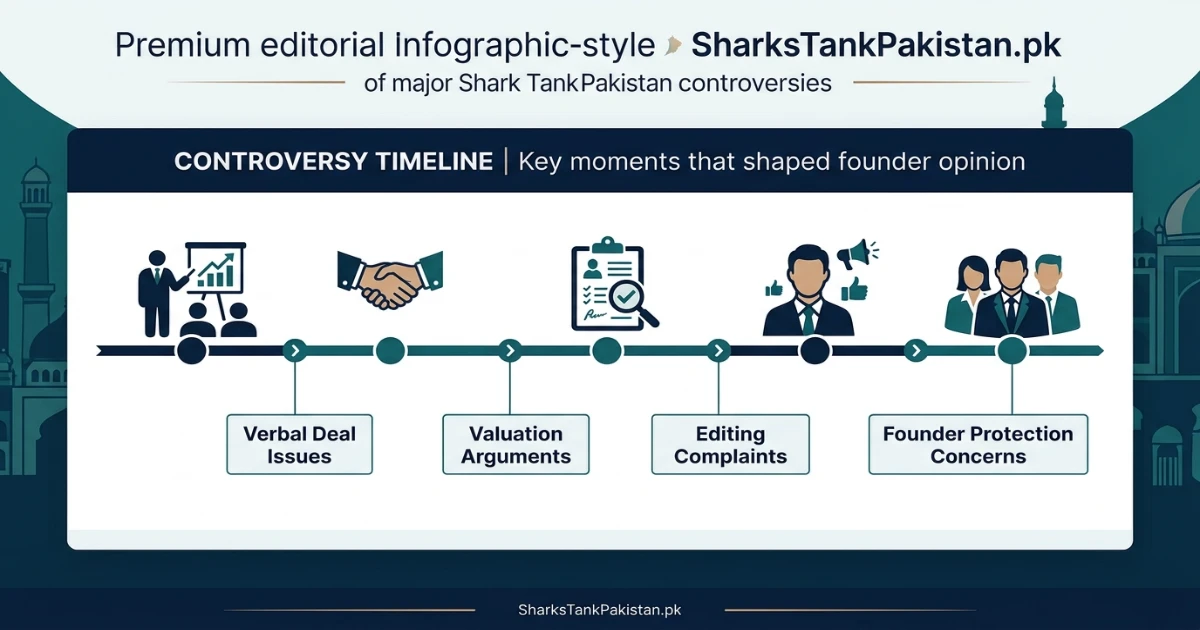 Premium editorial Infographic-style SharksTankPakistan.pk
of major Shark TankPakistan controversies

CONTROVERSY TIMELINE | Key moments that shaped founder opinion

Verbal Deal Issues

Valuation Arguments

Editing Complaints

Founder Protection Concerns

SharksTankPakistan.pk